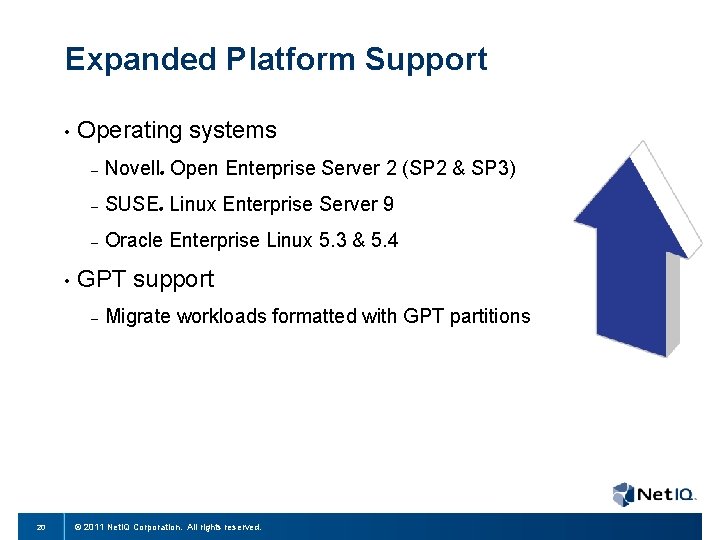 Expanded Platform Support

• Operating systems

– Novell. Open Enterprise Server 2 (SP2 & SP3)

– SUSE. Linux Enterprise Server 9

– Oracle Enterprise Linux 5.3 & 5.4

• GPT support

– Migrate workloads formatted with GPT partitions

NetIQ.

20 © 2011 NetIQ Corporation. All rights reserved.